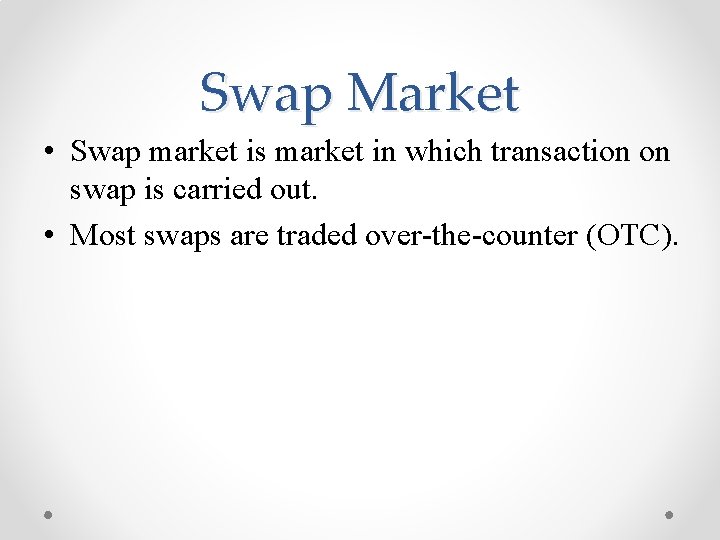 Swap Market

• Swap market is market in which transaction on swap is carried out.

• Most swaps are traded over-the-counter (OTC).